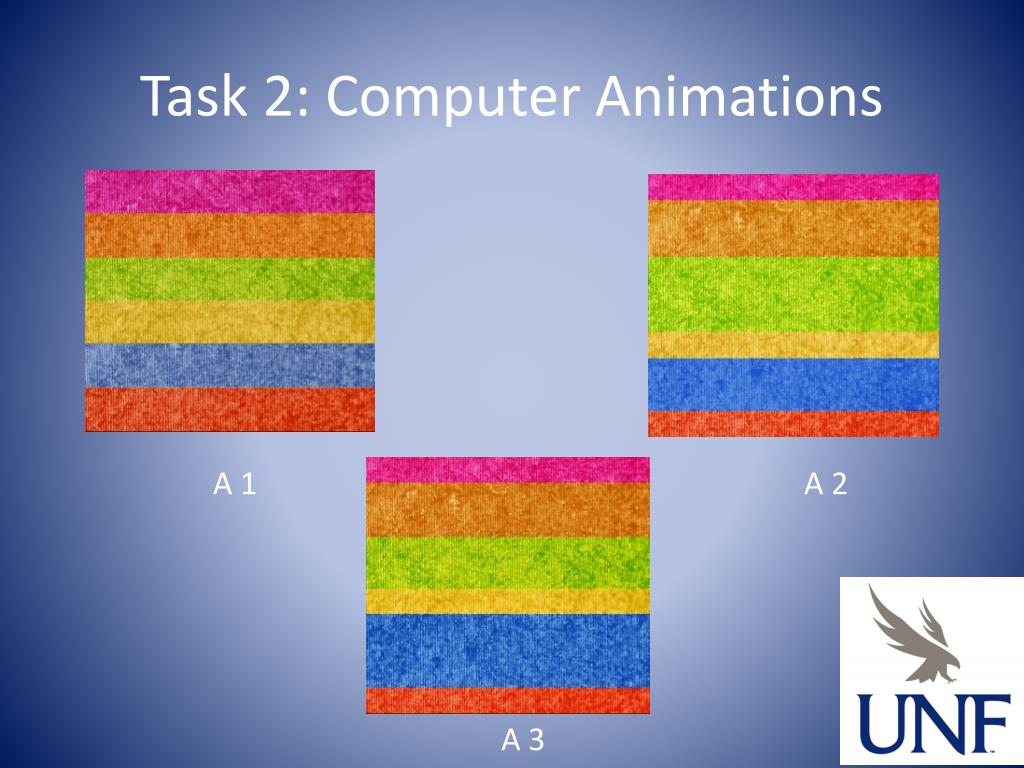 Task 2: Computer Animations

A 1

A 2

A 3

UNF